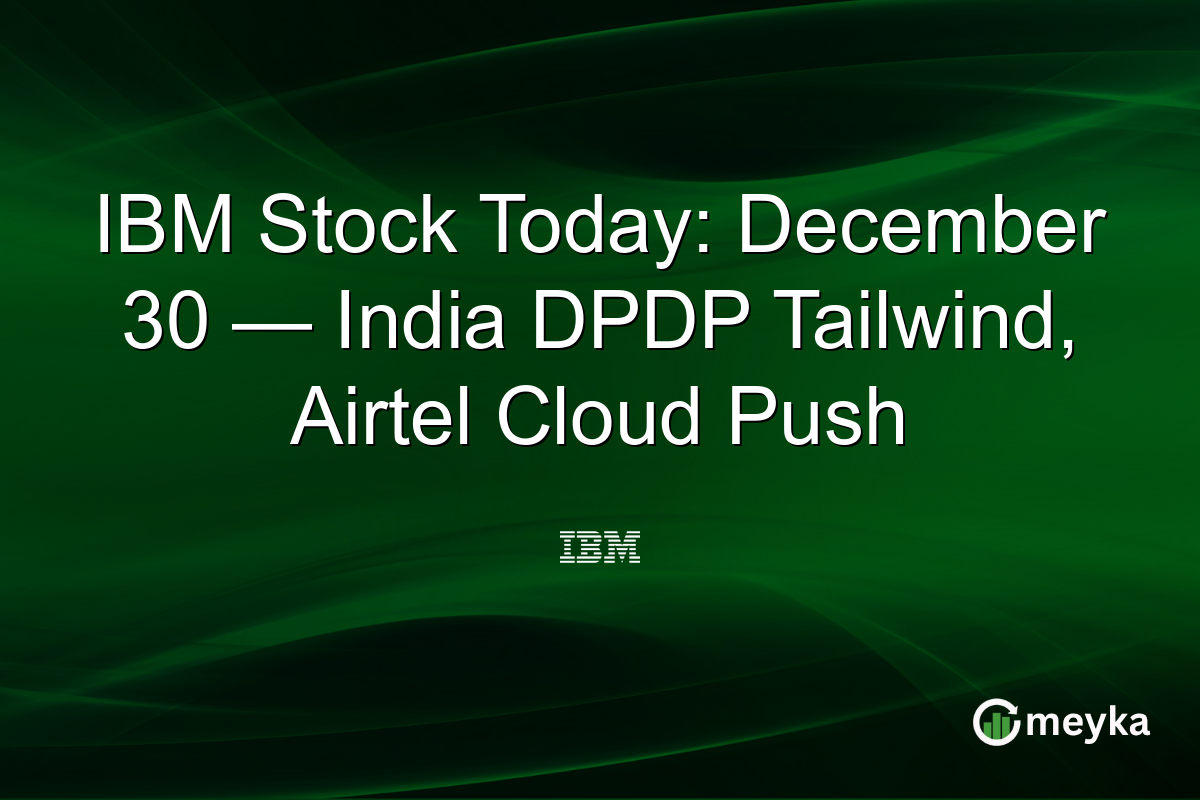 IBM Stock Today: December 30 — India DPDP Tailwind, Airtel Cloud Push

IBM

meyka